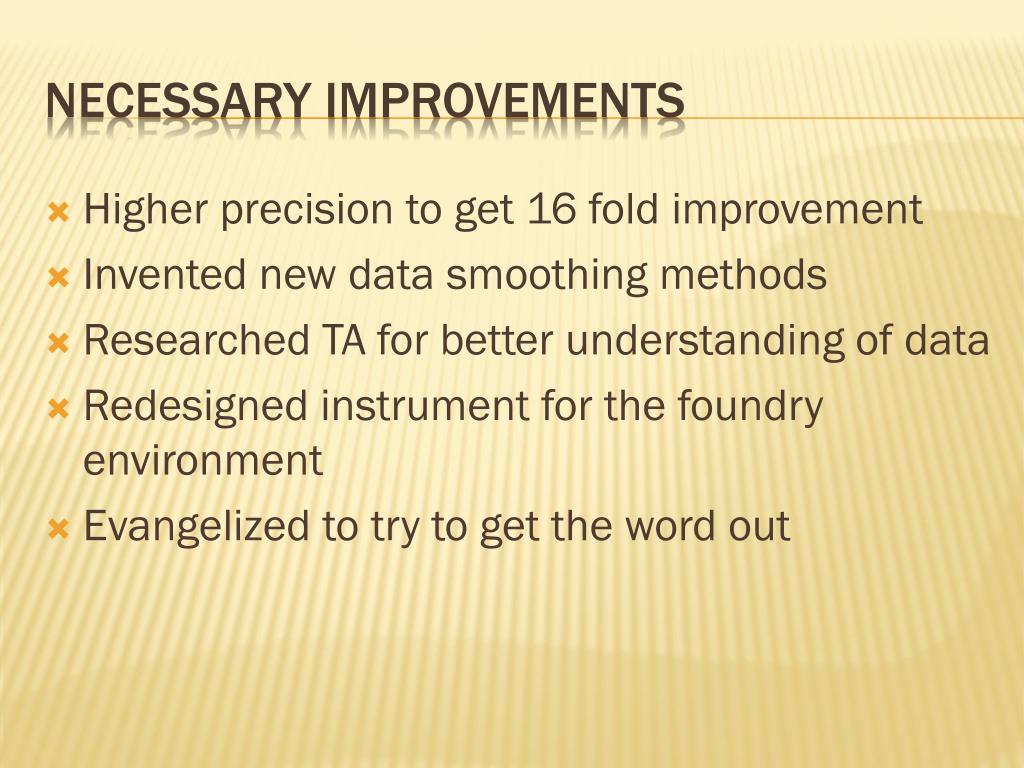 NECESSARY IMPROVEMENTS

Higher precision to get 16 fold improvement
Invented new data smoothing methods
Researched TA for better understanding of data
Redesigned instrument for the foundry environment
Evangelized to try to get the word out